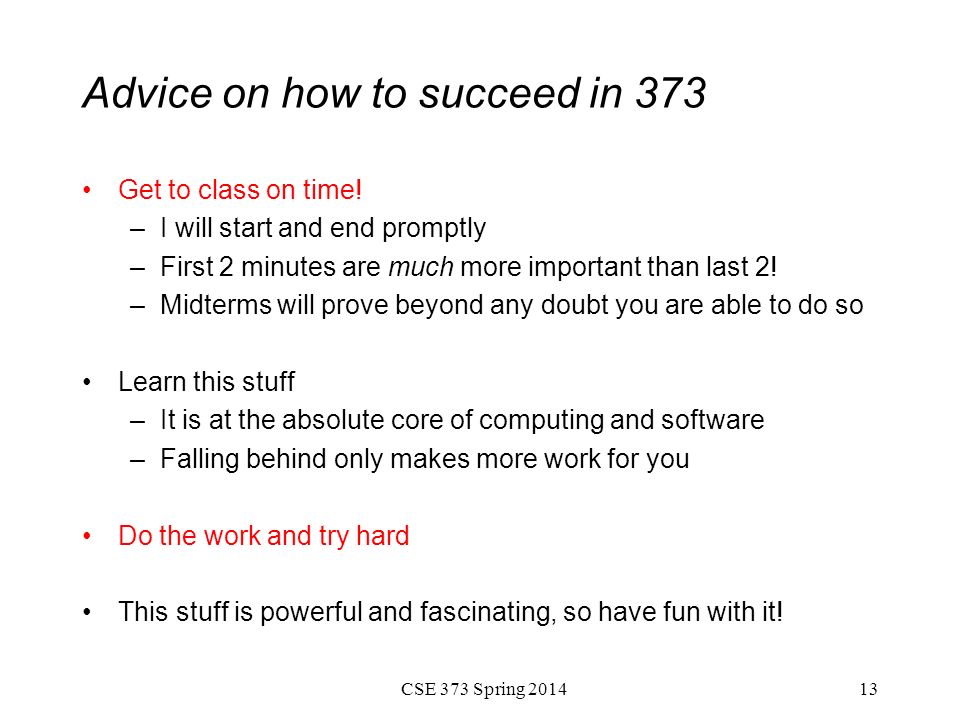 Advice on how to succeed in 373

• Get to class on time!
  – I will start and end promptly
  – First 2 minutes are much more important than last 2!
  – Midterms will prove beyond any doubt you are able to do so

• Learn this stuff
  – It is at the absolute core of computing and software
  – Falling behind only makes more work for you

• Do the work and try hard

• This stuff is powerful and fascinating, so have fun with it!

CSE 373 Spring 2014

13